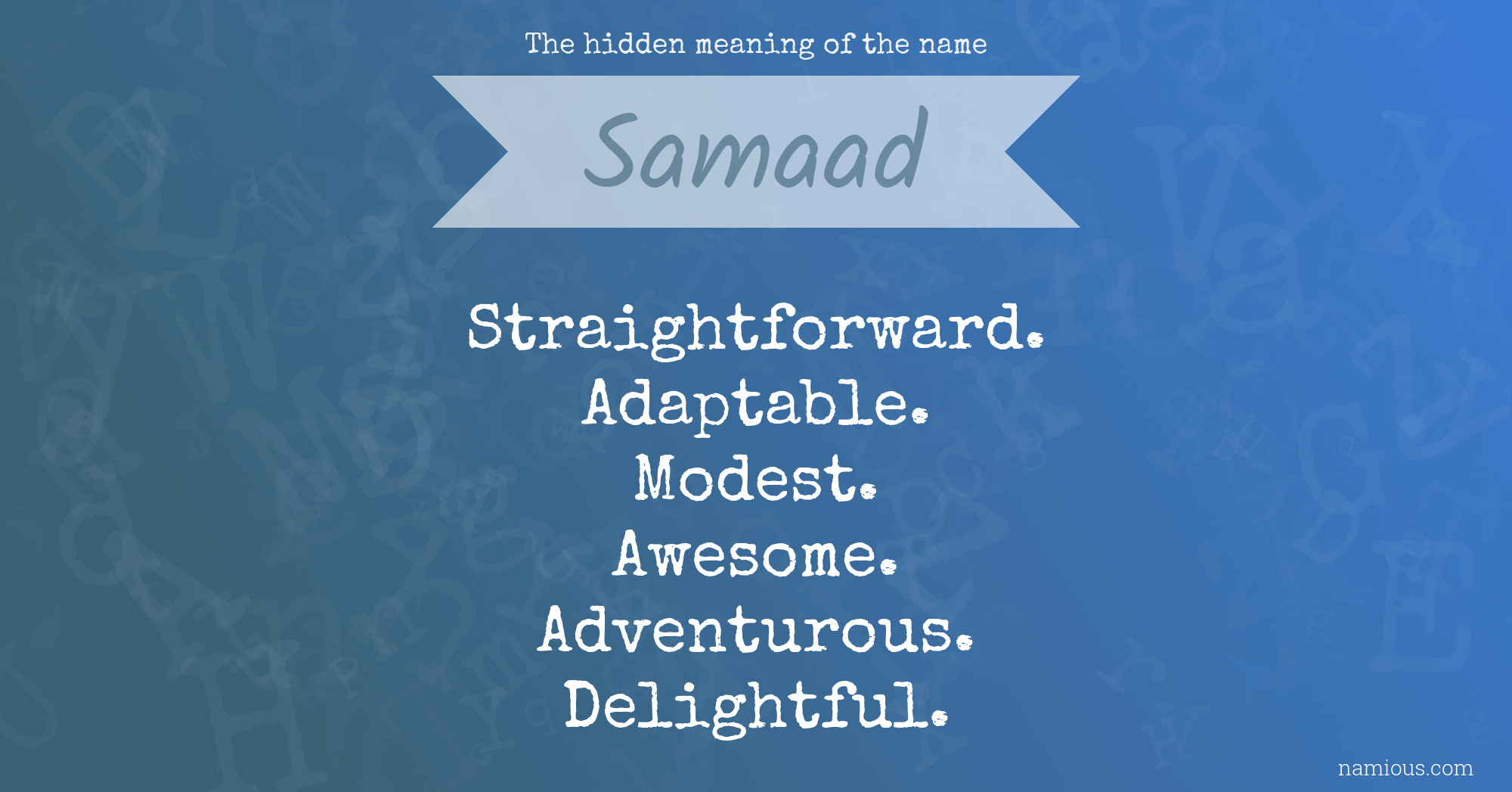 The hidden meaning of the name

Samaad

Straightforward.
Adaptable.
Modest.
Awesome.
Adventurous.
Delightful.

namious.com